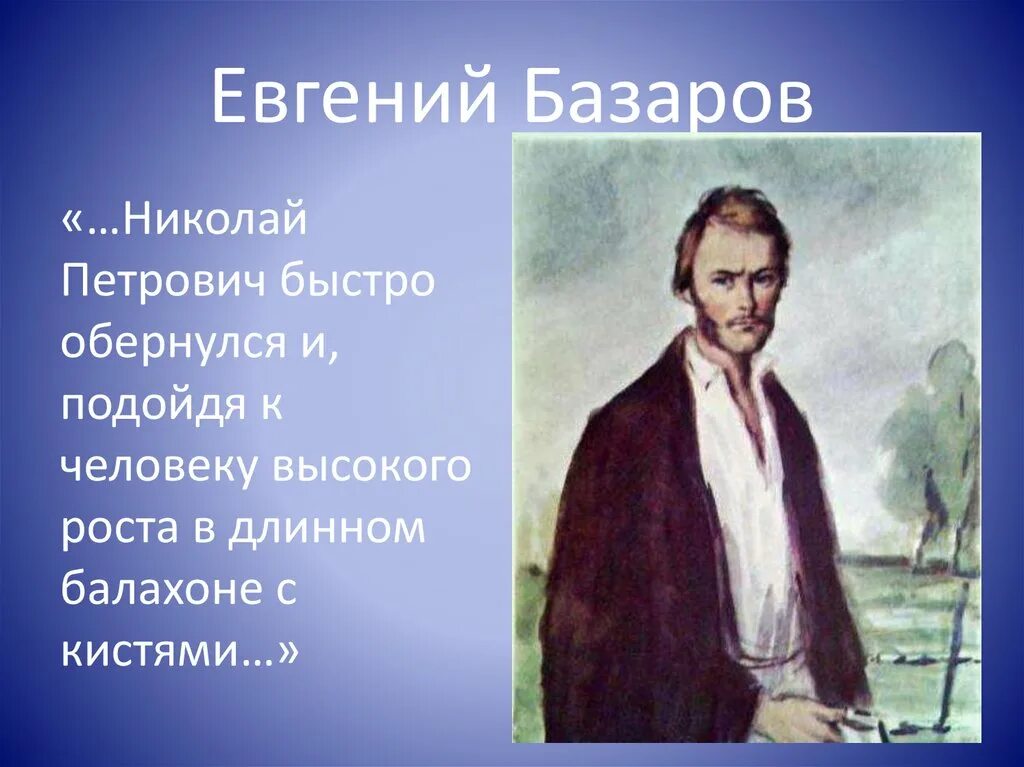 Евгений Базаров

«…Николай Петрович быстро обернулся и, подойдя к человеку высокого роста в длинном балахоне с кистями…»